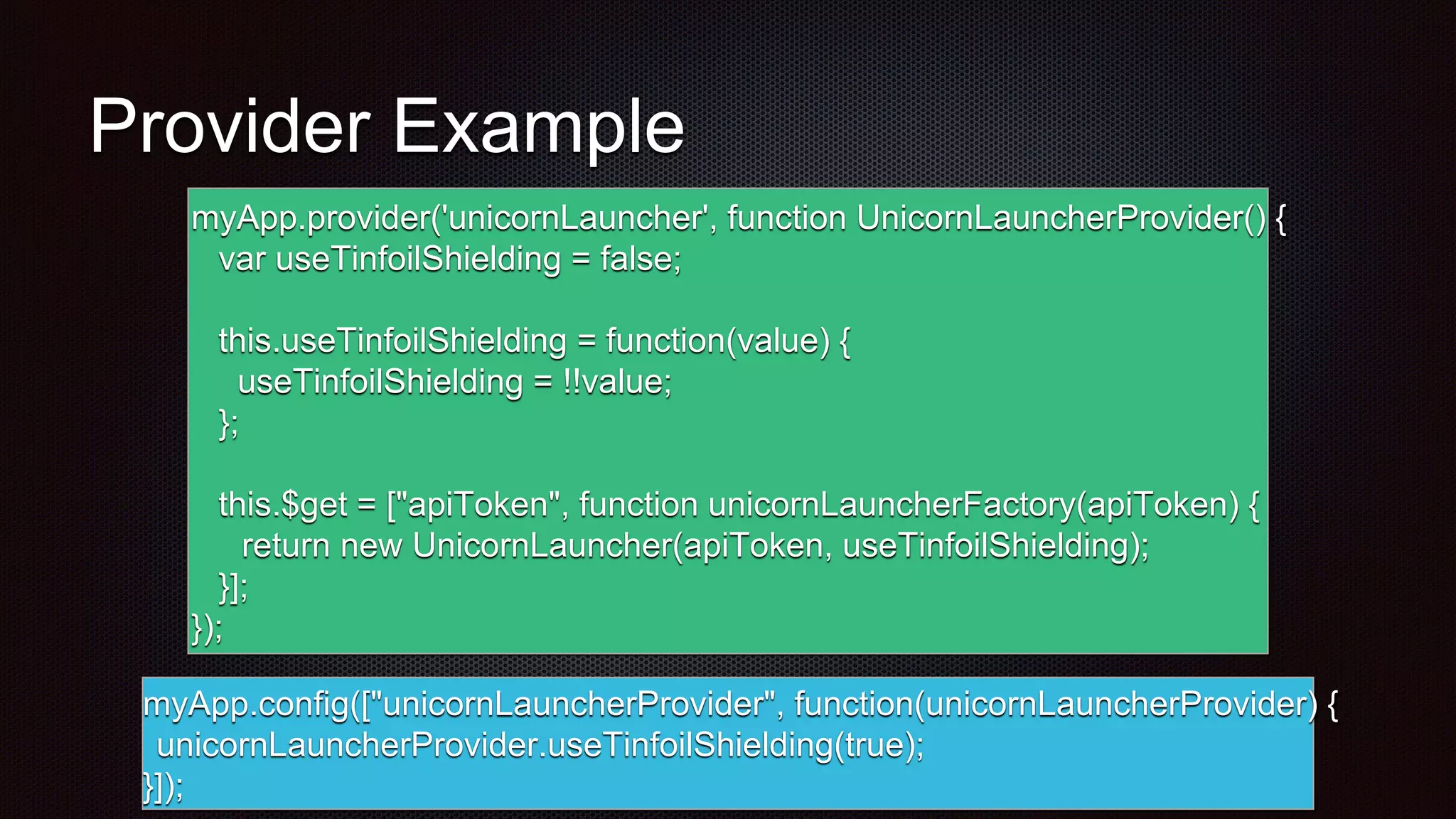 Provider Example

myApp.provider('unicornLauncher', function UnicornLauncherProvider() {
  var useTinfoilShielding = false;

  this.useTinfoilShielding = function(value) {
    useTinfoilShielding = !!value;
  };

  this.$get = ["apiToken", function unicornLauncherFactory(apiToken) {
    return new UnicornLauncher(apiToken, useTinfoilShielding);
  }];
});

myApp.config(["unicornLauncherProvider", function(unicornLauncherProvider) {
  unicornLauncherProvider.useTinfoilShielding(true);
}]);